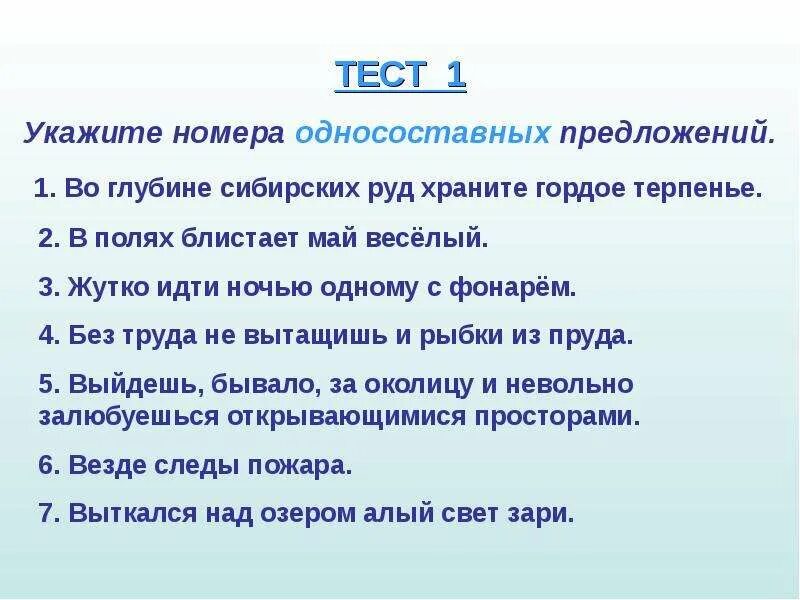 ТЕСТ 1

Укажите номера односоставных предложений.

1. Во глубине сибирских руд храните гордое терпенье.

2. В полях блистает май весёлый.

3. Жутко идти ночью одному с фонарём.

4. Без труда не вытащишь и рыбки из пруда.

5. Выйдешь, бывало, за околицу и невольно залюбуешься открывающимися просторами.

6. Везде следы пожара.

7. Выткался над озером алый свет зари.